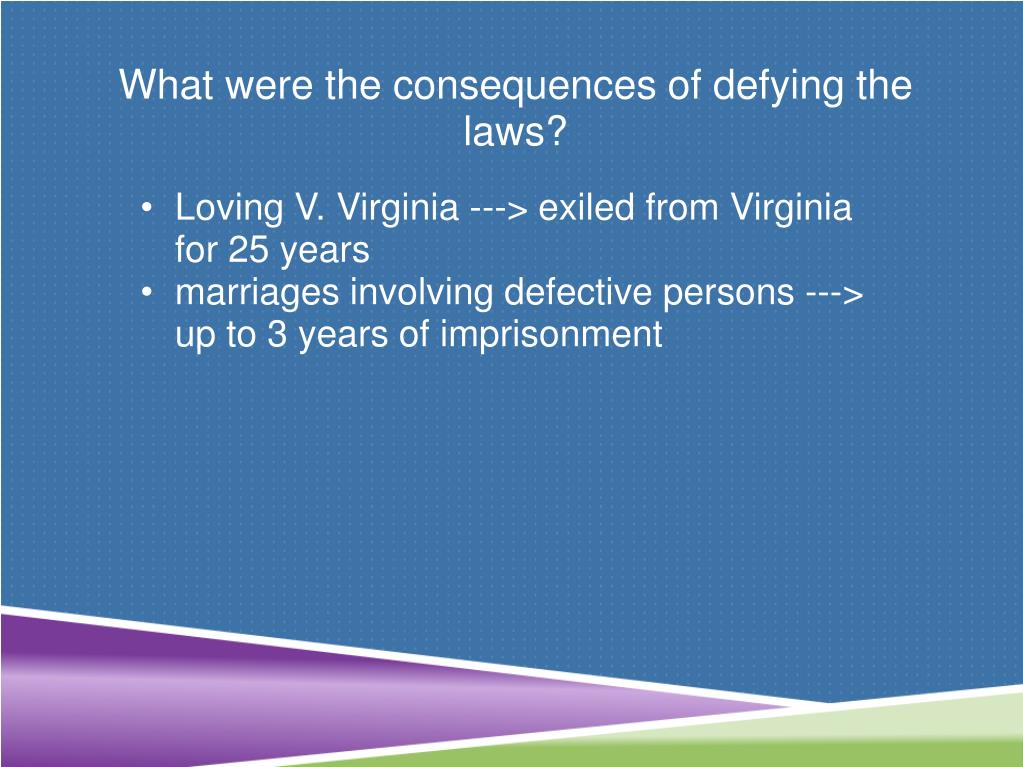 What were the consequences of defying the laws?

• Loving V. Virginia ---> exiled from Virginia for 25 years
• marriages involving defective persons ---> up to 3 years of imprisonment